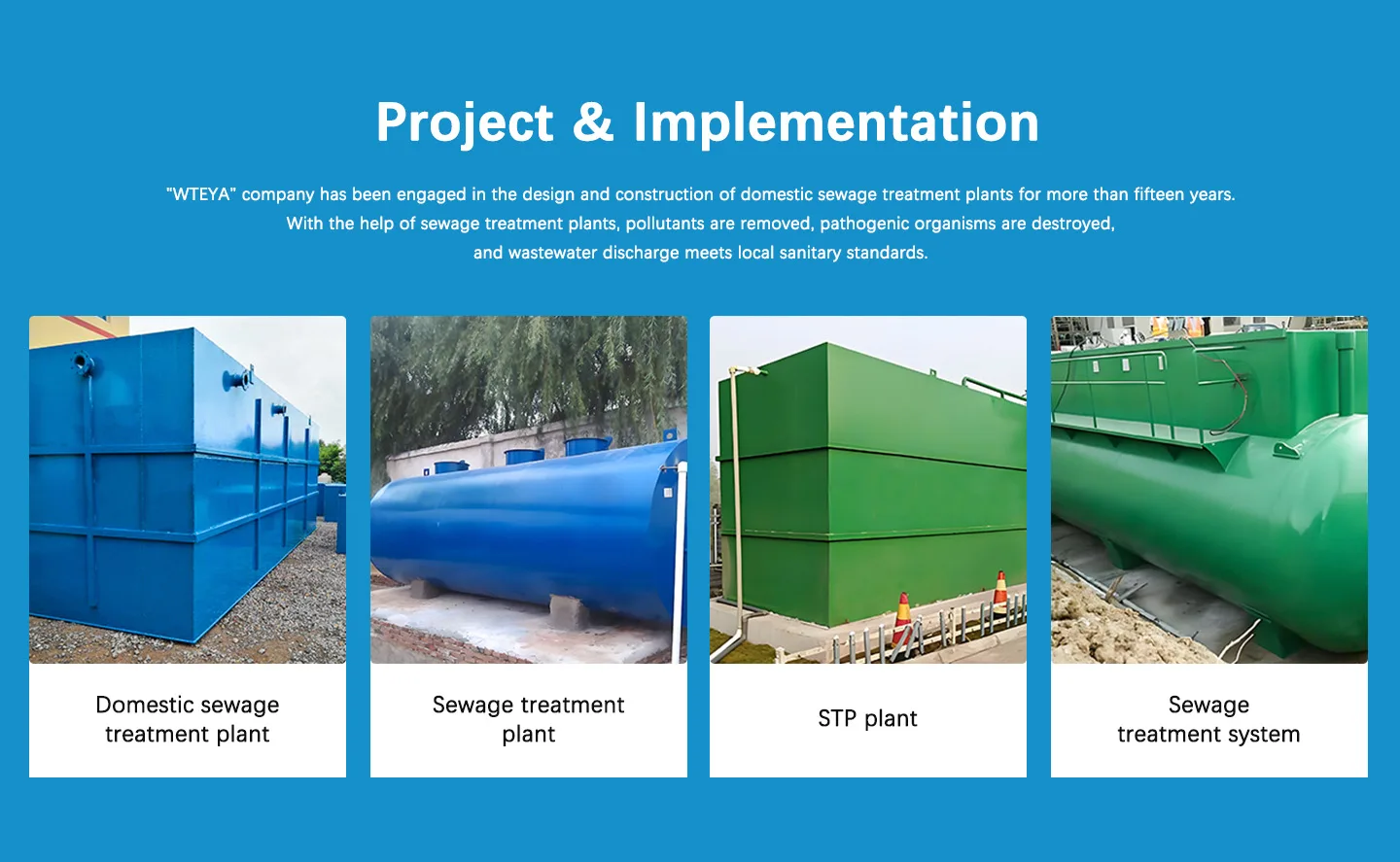 Project & Implementation

"WTEYA" company has been engaged in the design and construction of domestic sewage treatment plants for more than fifteen years. With the help of sewage treatment plants, pollutants are removed, pathogenic organisms are destroyed, and wastewater discharge meets local sanitary standards.

Domestic sewage treatment plant

Sewage treatment plant

STP plant

Sewage treatment system